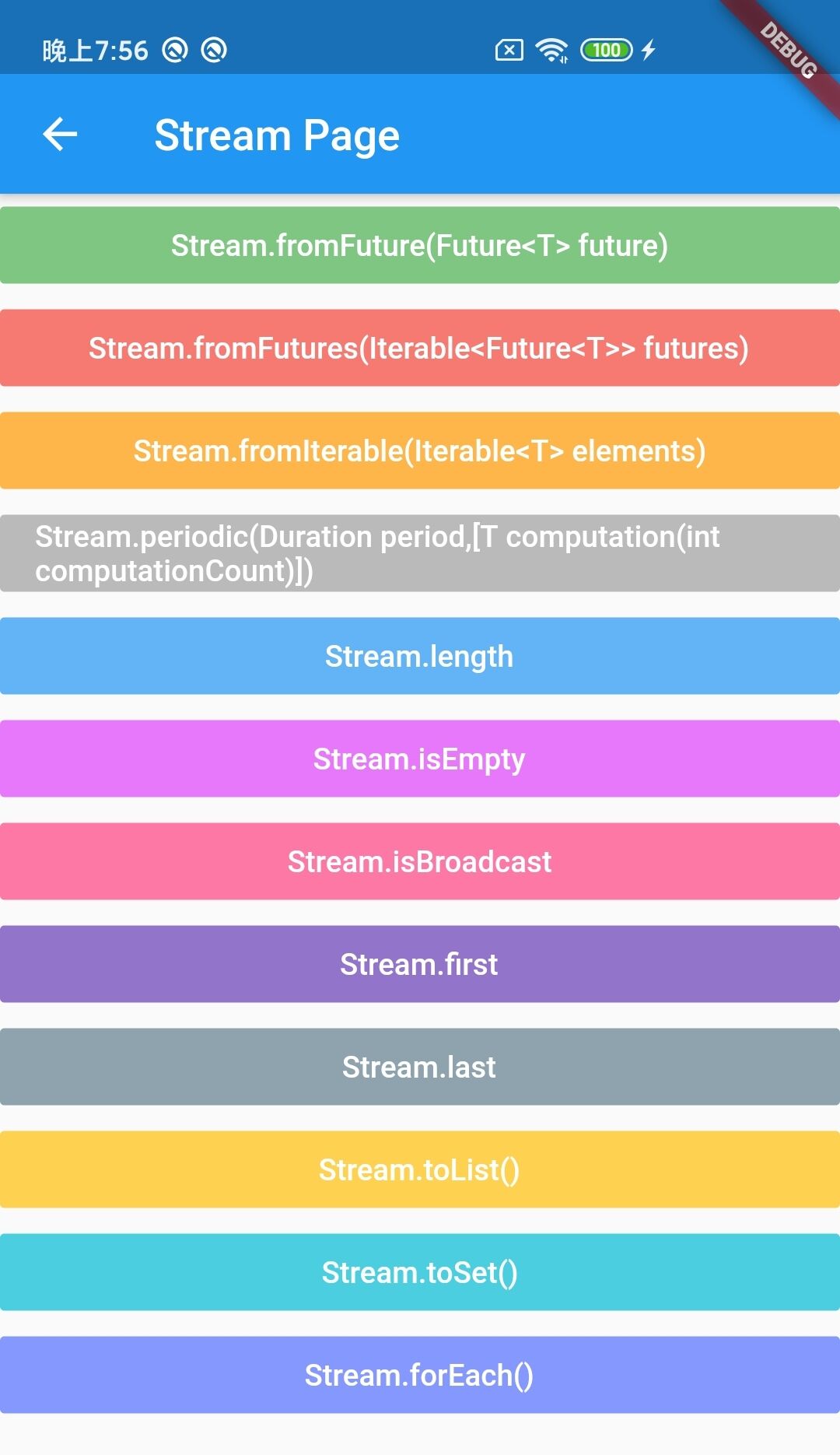 晚上7:56

100

DEBUG

Stream Page

Stream.fromFuture(Future<T> future)

Stream.fromFutures(Iterable<Future<T>> futures)

Stream.fromIterable(Iterable<T> elements)

Stream.periodic(Duration period,[T computation(int computationCount)])

Stream.length

Stream.isEmpty

Stream.isBroadcast

Stream.first

Stream.last

Stream.toList()

Stream.toSet()

Stream.forEach()